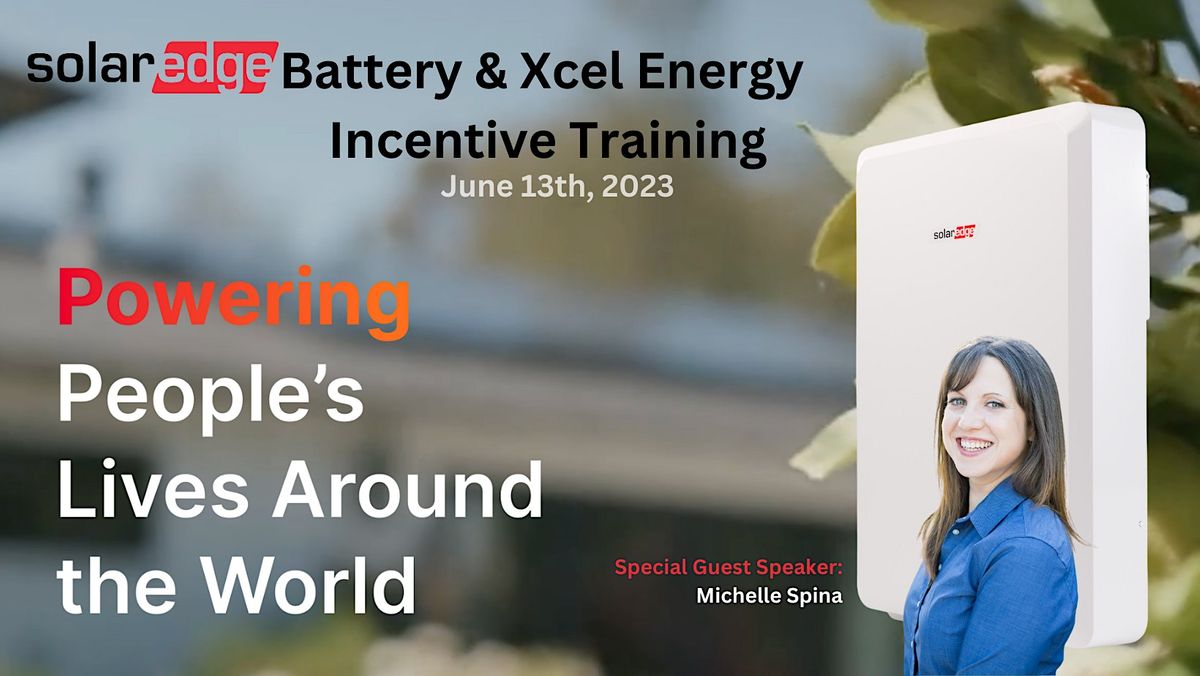 solaredge Battery & Xcel Energy Incentive Training
June 13th, 2023

solaredge

Powering People's Lives Around the World

Special Guest Speaker:
Michelle Spina